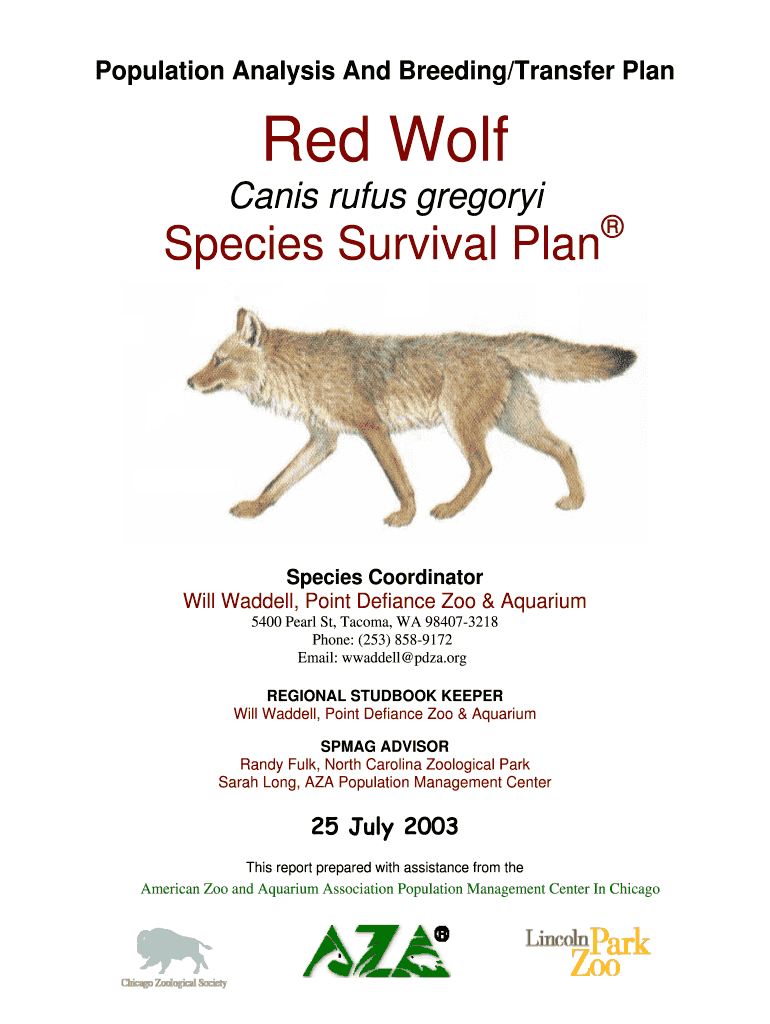 Population Analysis And Breeding/Transfer Plan

Red Wolf

Canis rufus gregoryi

Species Survival Plan®

Species Coordinator
Will Waddell, Point Defiance Zoo & Aquarium
5400 Pearl St, Tacoma, WA 98407-3218
Phone: (253) 858-9172
Email: wwaddell@pdza.org

REGIONAL STUDBOOK KEEPER
Will Waddell, Point Defiance Zoo & Aquarium

SPMAG ADVISOR
Randy Fulk, North Carolina Zoological Park
Sarah Long, AZA Population Management Center

25 July 2003

This report prepared with assistance from the
American Zoo and Aquarium Association Population Management Center In Chicago

Chicago Zoological Society

AZA®

Lincoln Park Zoo